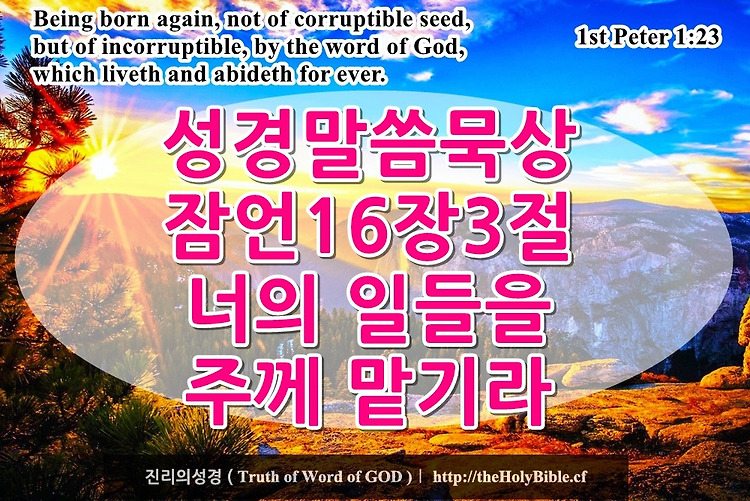 Being born again, not of corruptible seed, but of incorruptible, by the word of God, which liveth and abideth for ever.

1st Peter 1:23

성경말씀묵상
잠언16장3절
너의 일들을
주께 맡기라

진리의성경 ( Truth of Word of GOD ) | http://theHolyBible.cf